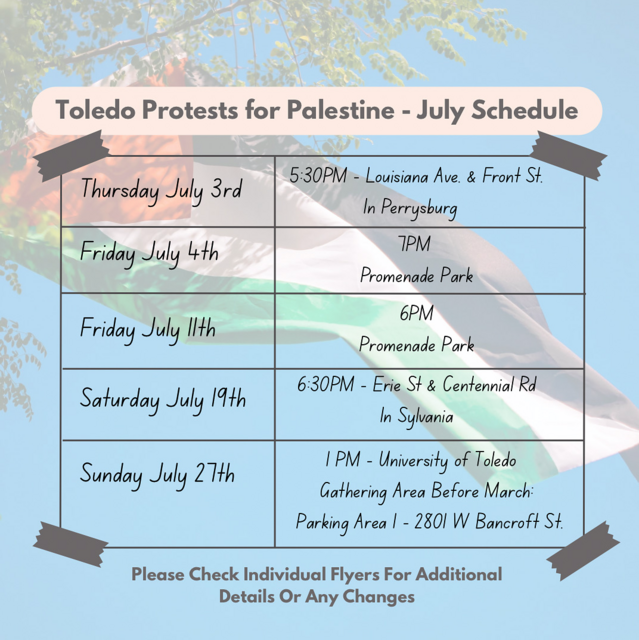 Toledo Protests for Palestine - July Schedule

| | |
|---|---|
| Thursday July 3rd | 5:30PM - Louisiana Ave. & Front St. In Perrysburg |
| Friday July 4th | 7PM Promenade Park |
| Friday July 11th | 6PM Promenade Park |
| Saturday July 19th | 6:30PM - Erie St & Centennial Rd In Sylvania |
| Sunday July 27th | 1 PM - University of Toledo Gathering Area Before March: Parking Area 1 - 2801 W Bancroft St. |

Please Check Individual Flyers For Additional Details Or Any Changes